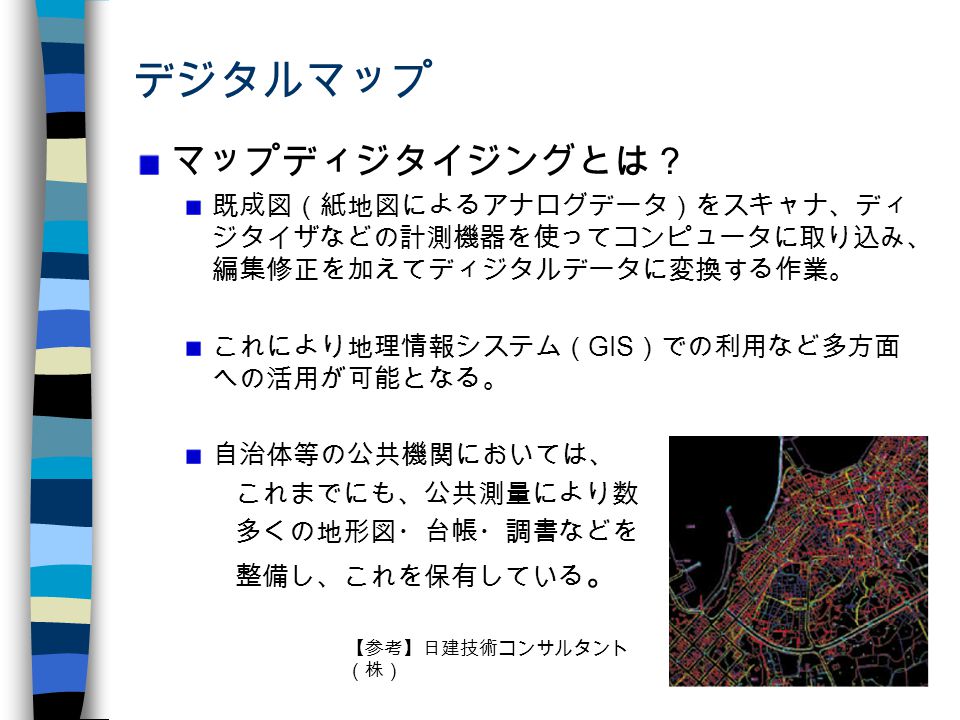 デジタルマップ

マップディジタイジングとは？

既成図（紙地図によるアナログデータ）をスキャナ、ディジタイザなどの計測機器を使ってコンピュータに取り込み、編集修正を加えてディジタルデータに変換する作業。

これにより地理情報システム（GIS）での利用など多方面への活用が可能となる。

自治体等の公共機関においては、これまでにも、公共測量により数多くの地形図・台帳・調書などを整備し、これを保有している。

【参考】日建技術コンサルタント（株）